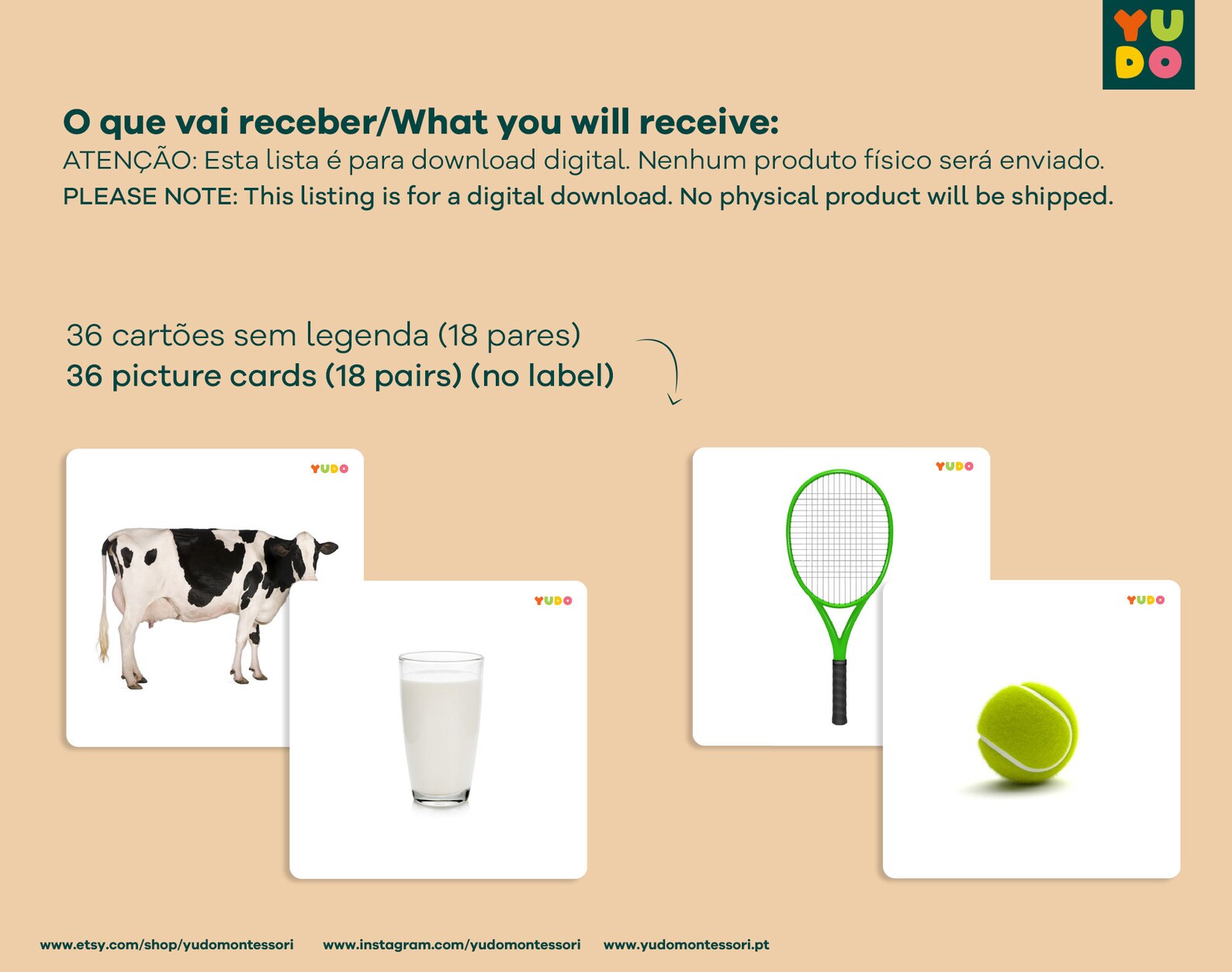 YUDO

O que vai receber/What you will receive:
ATENÇÃO: Esta lista é para download digital. Nenhum produto físico será enviado.
PLEASE NOTE: This listing is for a digital download. No physical product will be shipped.

36 cartões sem legenda (18 pares)
36 picture cards (18 pairs) (no label)

YUDO

YUDO

YUDO

YUDO

www.etsy.com/shop/yudomontessori www.instagram.com/yudomontessori www.yudomontessori.pt